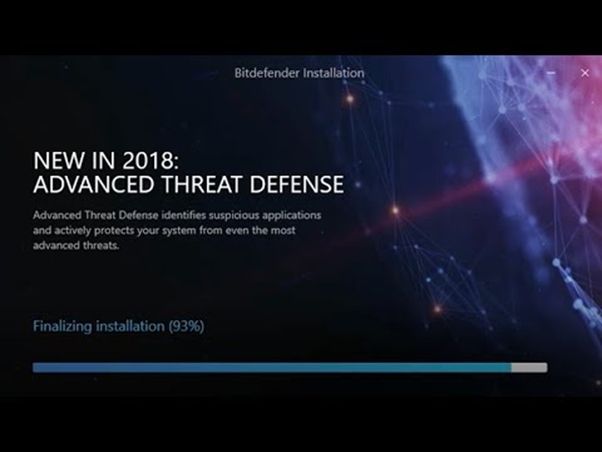 Bitdefender Installation

NEW IN 2018:
ADVANCED THREAT DEFENSE

Advanced Threat Defense identifies suspicious applications and actively protects your system from even the most advanced threats.

Finalizing installation (93%)